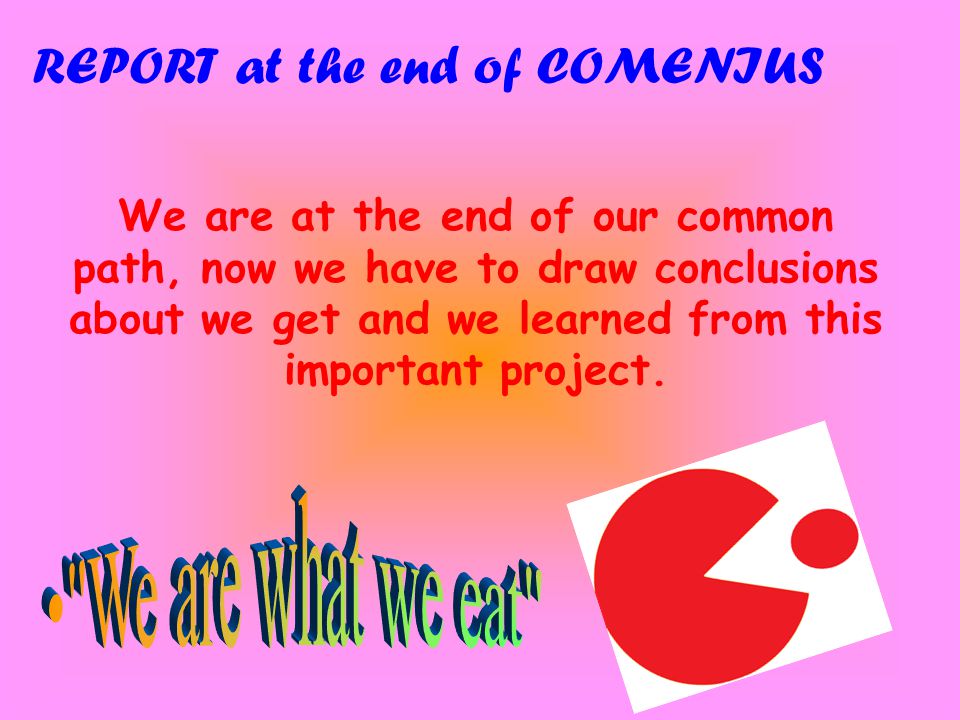 REPORT at the end of COMENIUS

We are at the end of our common path, now we have to draw conclusions about we get and we learned from this important project.

•"We are what we eat"